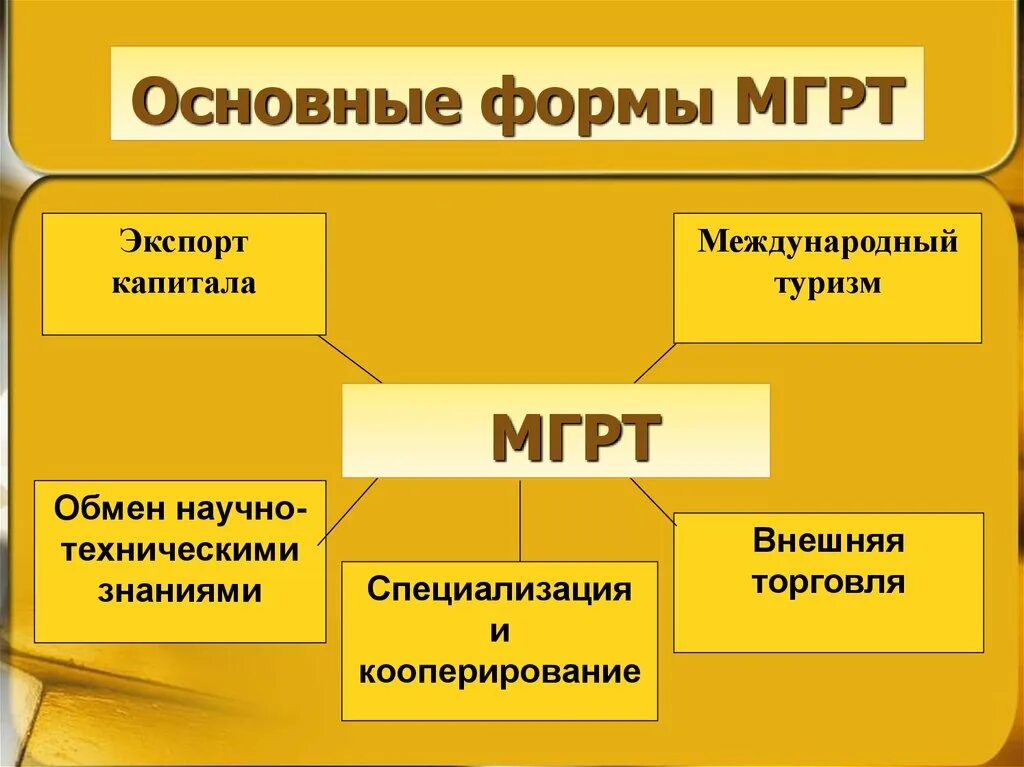 Основные формы МГРТ

Экспорт капитала

Международный туризм

МГРТ

Обмен научно-техническими знаниями

Специализация и кооперирование

Внешняя торговля